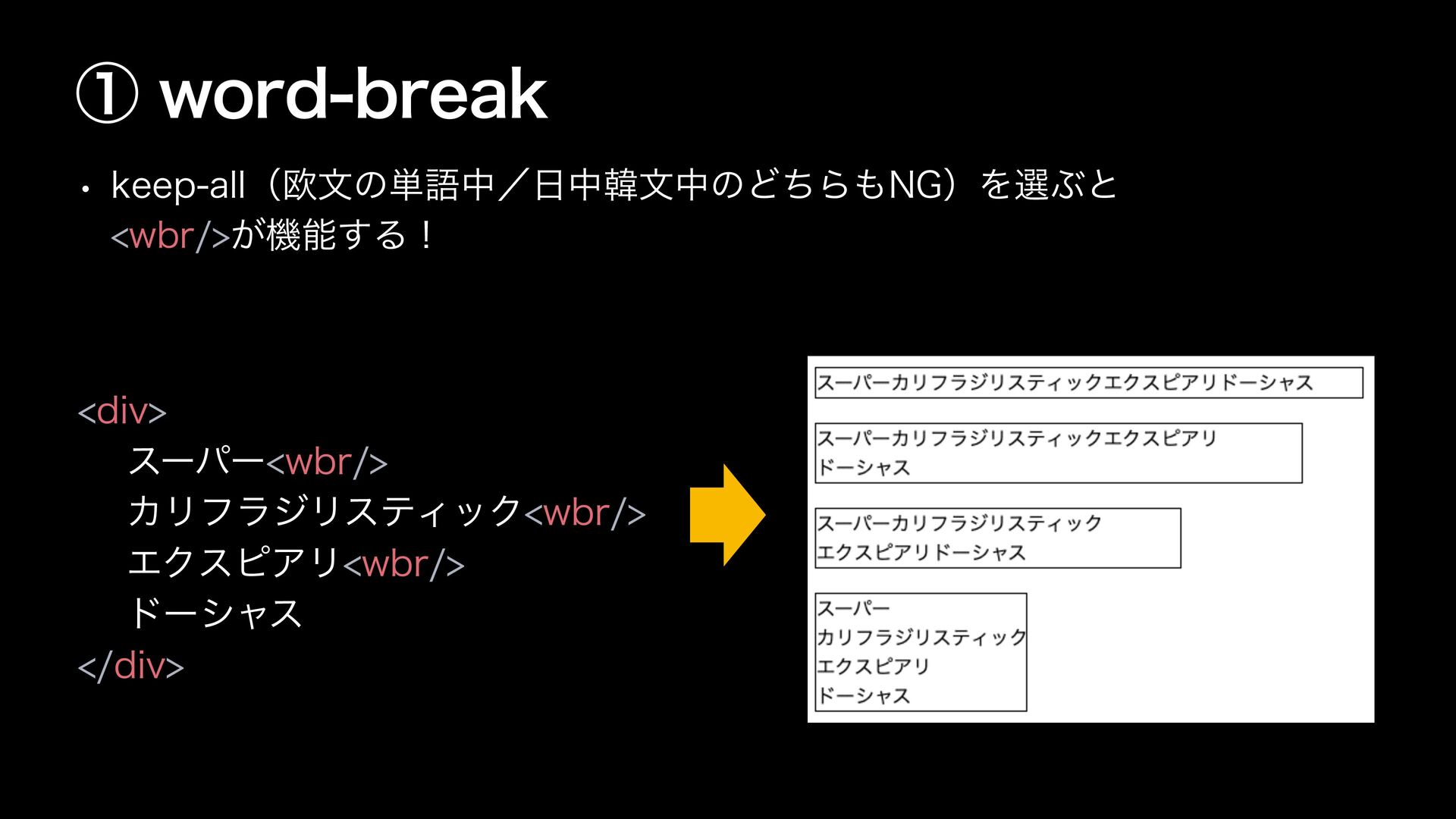 ① word-break

• keep-all（欧文の単語中／日中韓文中のどちらもNG）を選ぶと <wbr/>が機能する！

<div>
スーパー<wbr/>
カリフラジリスティック<wbr/>
エクスピアリ<wbr/>
ドーシャス
</div>

スーパーカリフラジリスティックエクスピアリドーシャス

スーパーカリフラジリスティックエクスピアリ
ドーシャス

スーパーカリフラジリスティック
エクスピアリドーシャス

スーパー
カリフラジリスティック
エクスピアリ
ドーシャス